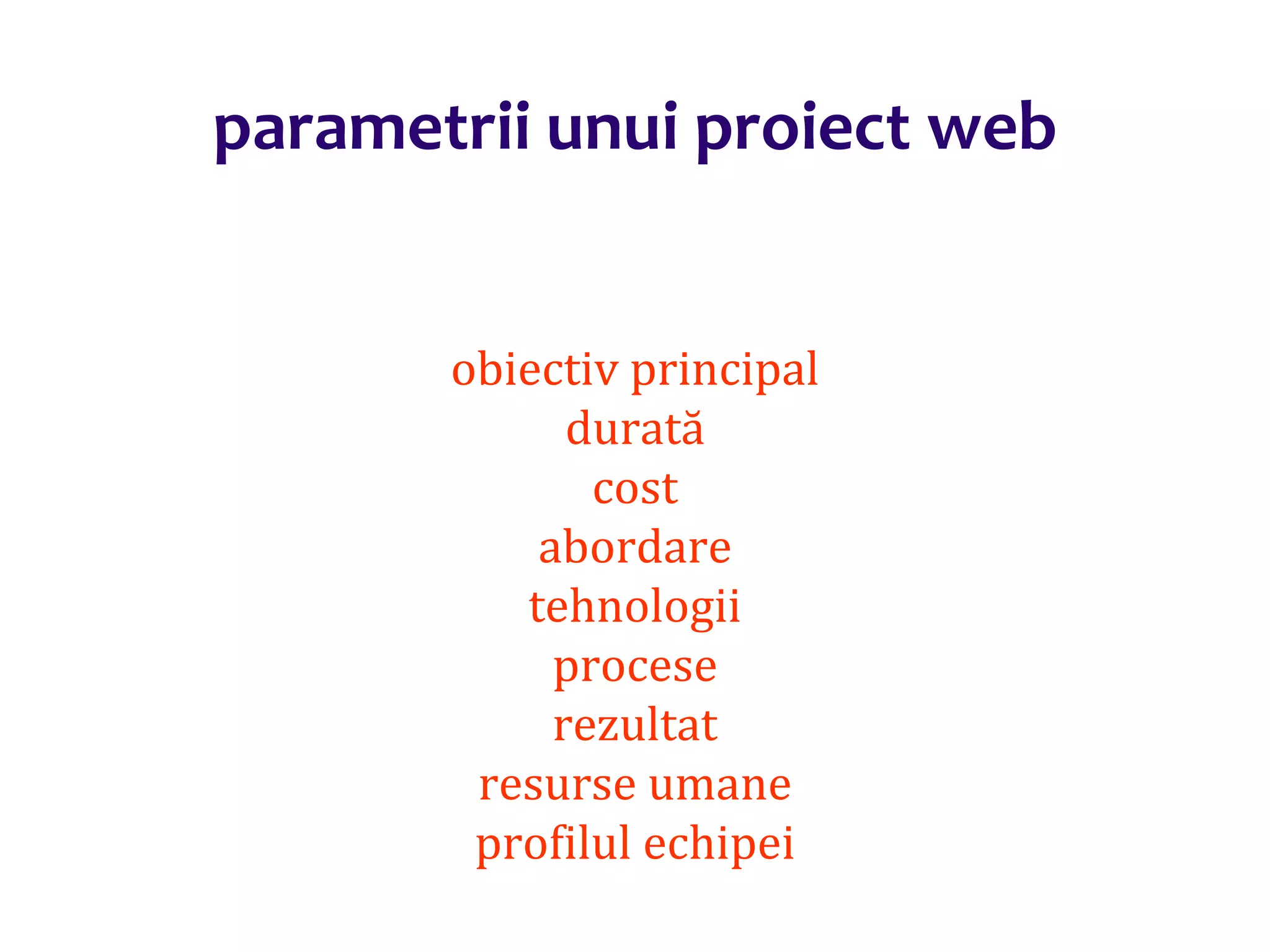 parametrii unui proiect web

obiectiv principal
durată
cost
abordare
tehnologii
procese
rezultat
resurse umane
profilul echipei